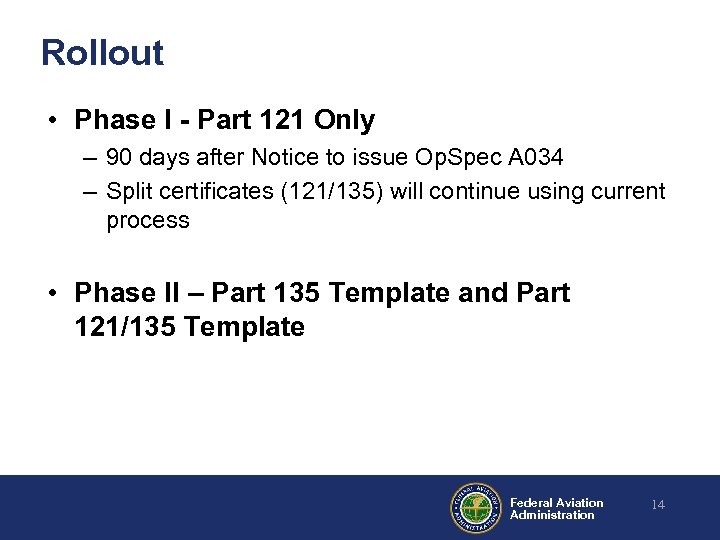 Rollout

• Phase I - Part 121 Only
– 90 days after Notice to issue OpSpec A034
– Split certificates (121/135) will continue using current process

• Phase II – Part 135 Template and Part 121/135 Template

FEDERAL AVIATION ADMINISTRATION

Federal Aviation Administration

14